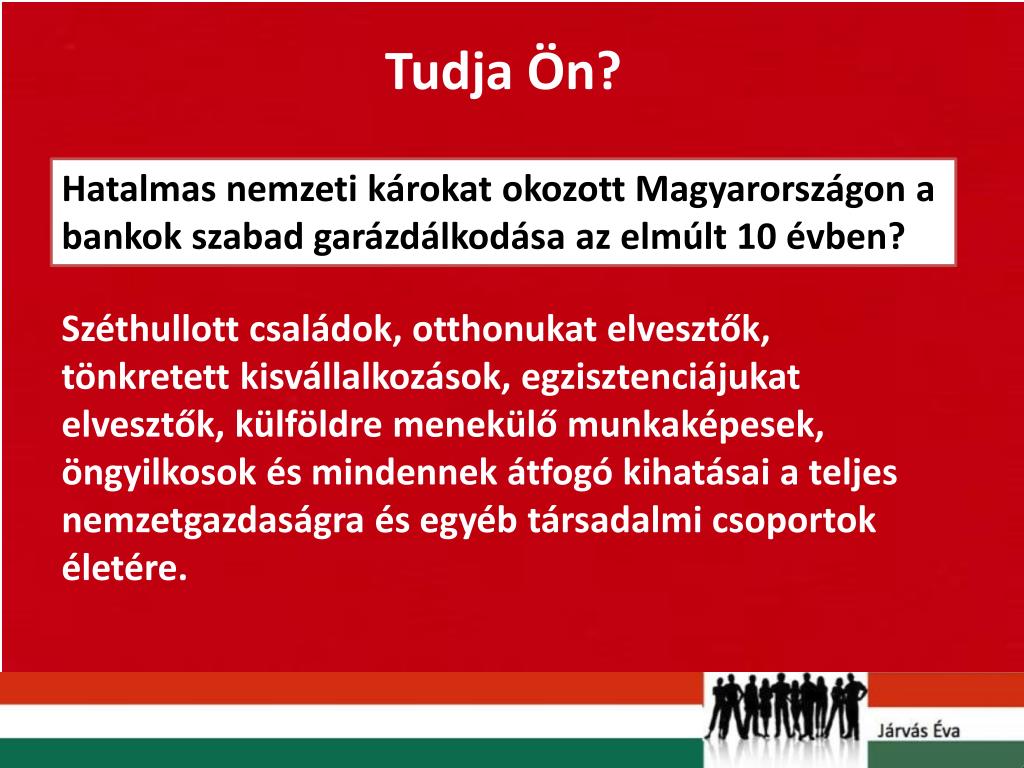 Tudja Ön?

Hatalmas nemzeti károkat okozott Magyarországon a bankok szabad garázdálkodása az elmúlt 10 évben?

Széthullott családok, otthonukat elvesztők, tönkretett kisvállalkozások, egzisztenciájukat elvesztők, külföldre menekülő munkaképesek, öngyilkosok és mindennek átfogó kihatásai a teljes nemzetgazdaságra és egyéb társadalmi csoportok életére.

Járvás Éva